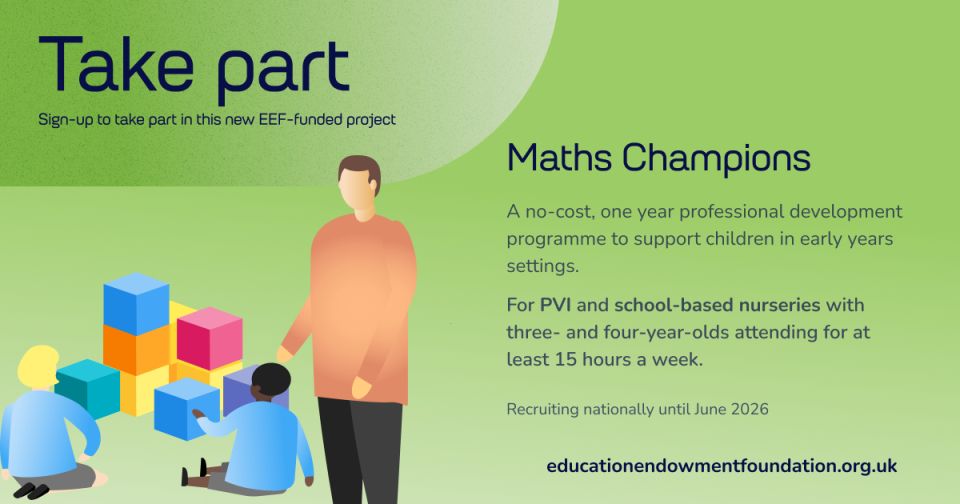 Take part

Sign-up to take part in this new EEF-funded project

Maths Champions

A no-cost, one year professional development programme to support children in early years settings.

For PVI and school-based nurseries with three- and four-year-olds attending for at least 15 hours a week.

Recruiting nationally until June 2026

educationendowmentfoundation.org.uk